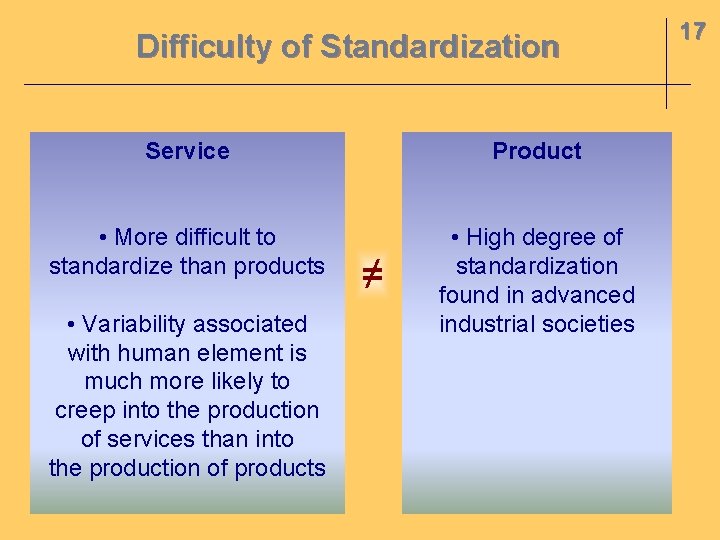 Difficulty of Standardization

17

Service

• More difficult to standardize than products

• Variability associated with human element is much more likely to creep into the production of services than into the production of products

$\neq$

Product

• High degree of standardization found in advanced industrial societies